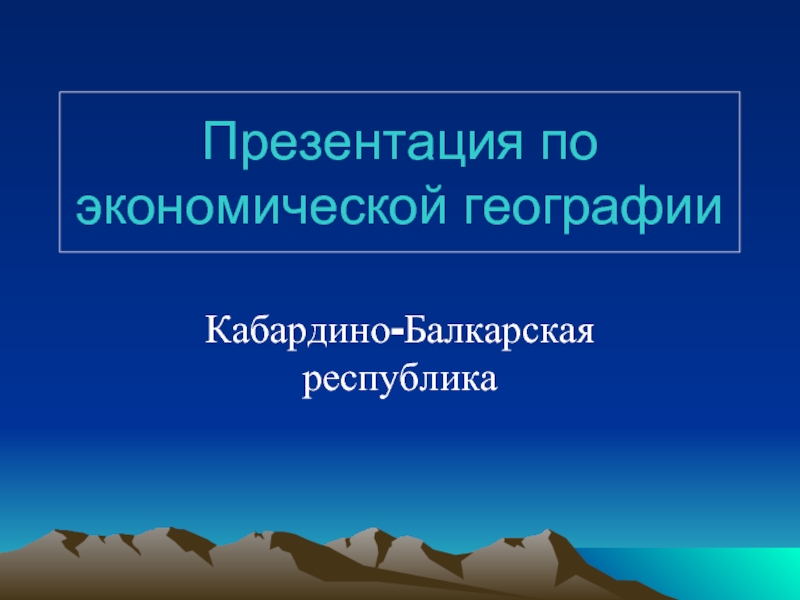 Презентация по экономической географии

Кабардино-Балкарская республика